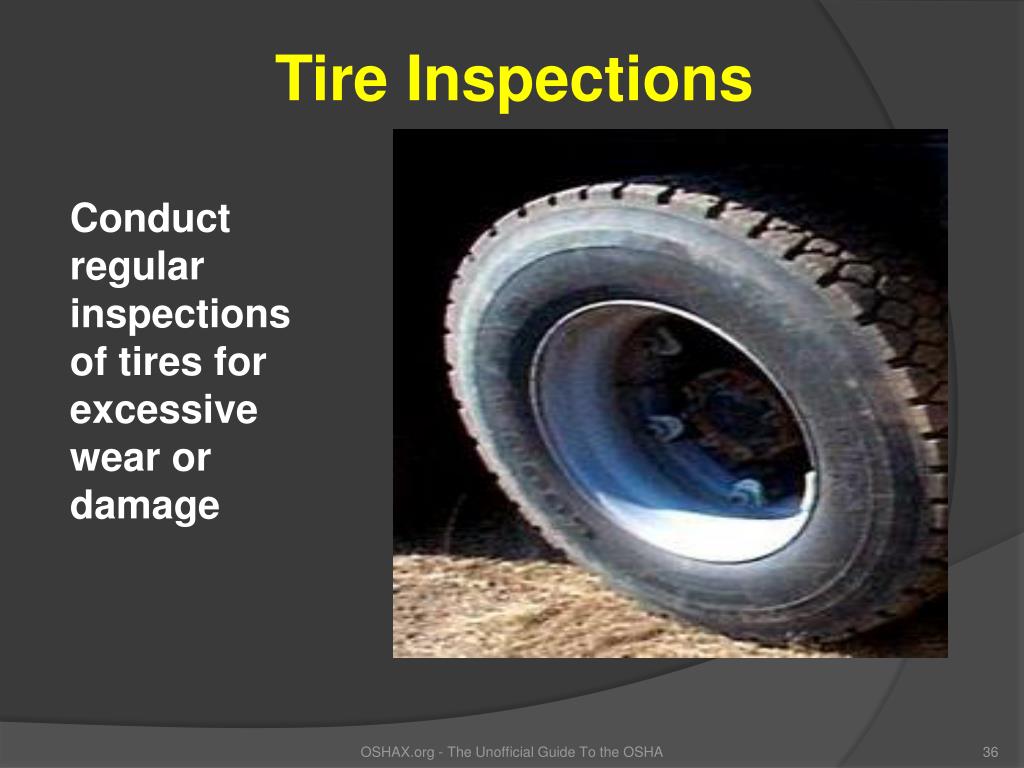 Tire Inspections

Conduct regular inspections of tires for excessive wear or damage

OSHAX.org - The Unofficial Guide To the OSHA

36